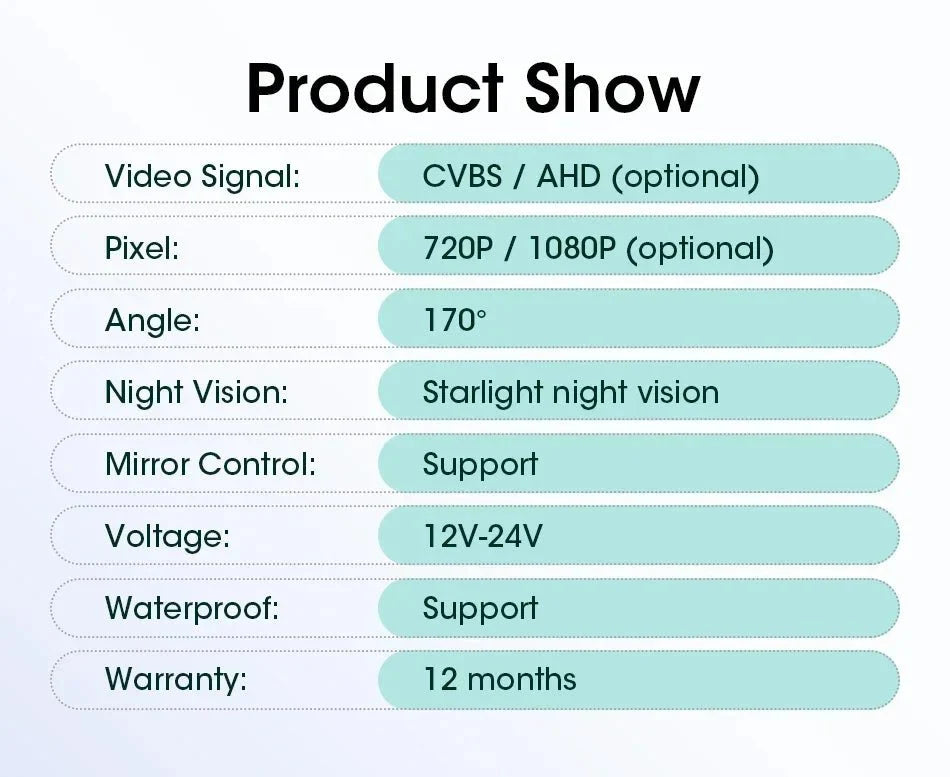 Product Show

Video Signal: CVBS / AHD (optional)

Pixel: 720P / 1080P (optional)

Angle: 170°

Night Vision: Starlight night vision

Mirror Control: Support

Voltage: 12V-24V

Waterproof: Support

Warranty: 12 months